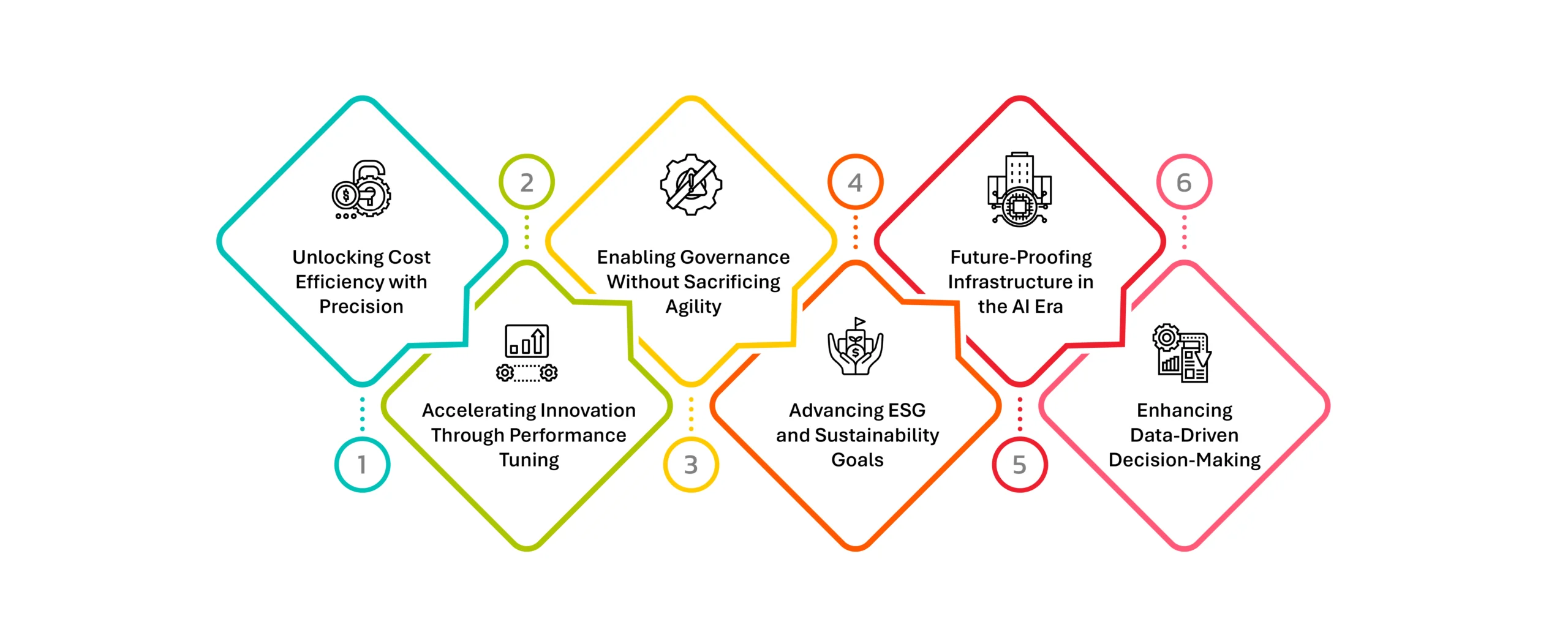 1
Unlocking Cost Efficiency with Precision

2
Accelerating Innovation Through Performance Tuning

3
Enabling Governance Without Sacrificing Agility

4
Advancing ESG and Sustainability Goals

5
Future-Proofing Infrastructure in the AI Era

6
Enhancing Data-Driven Decision-Making